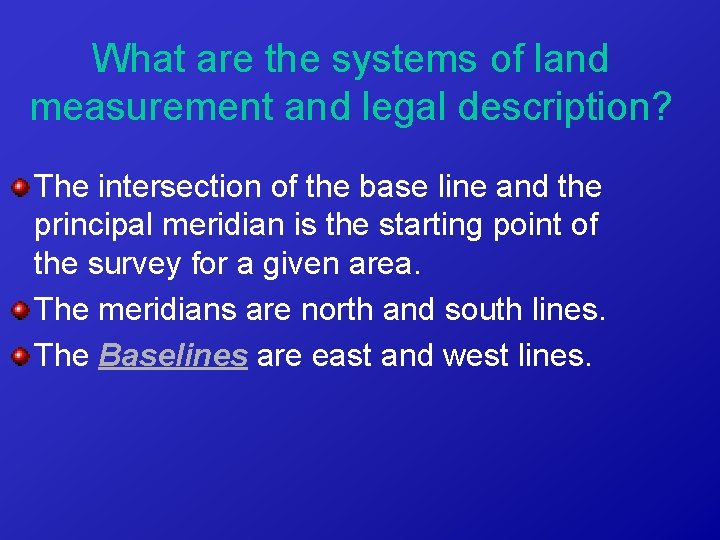 What are the systems of land measurement and legal description?

The intersection of the base line and the principal meridian is the starting point of the survey for a given area.

The meridians are north and south lines.

The Baselines are east and west lines.